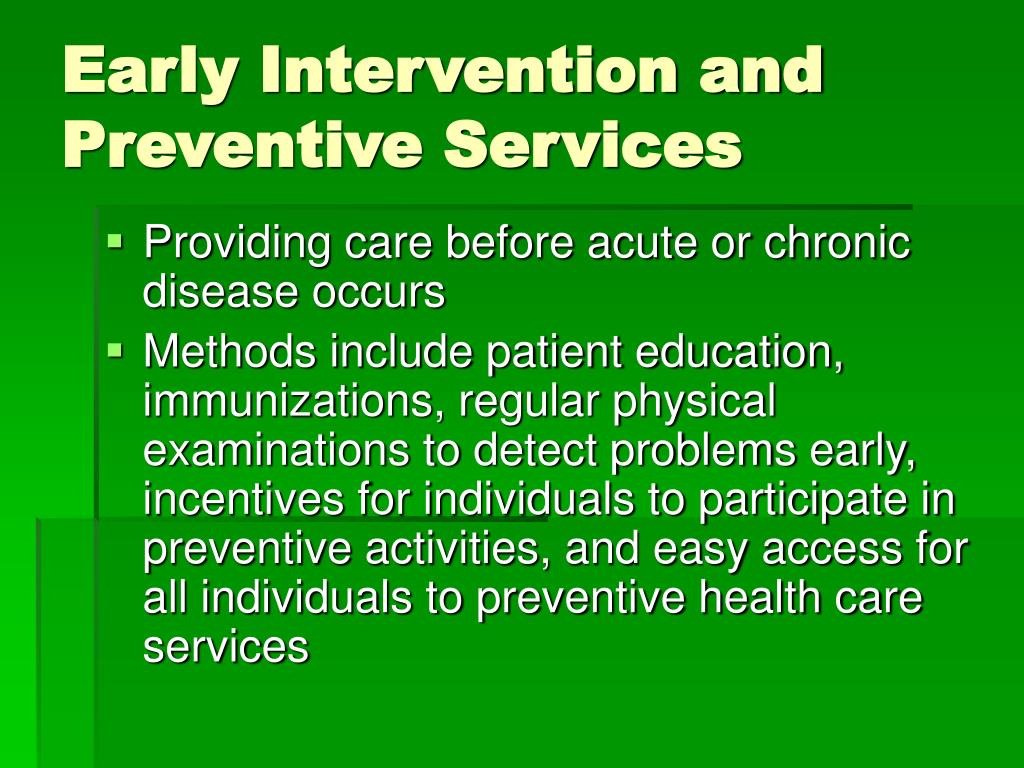 Early Intervention and Preventive Services

▪ Providing care before acute or chronic disease occurs
▪ Methods include patient education, immunizations, regular physical examinations to detect problems early, incentives for individuals to participate in preventive activities, and easy access for all individuals to preventive health care services